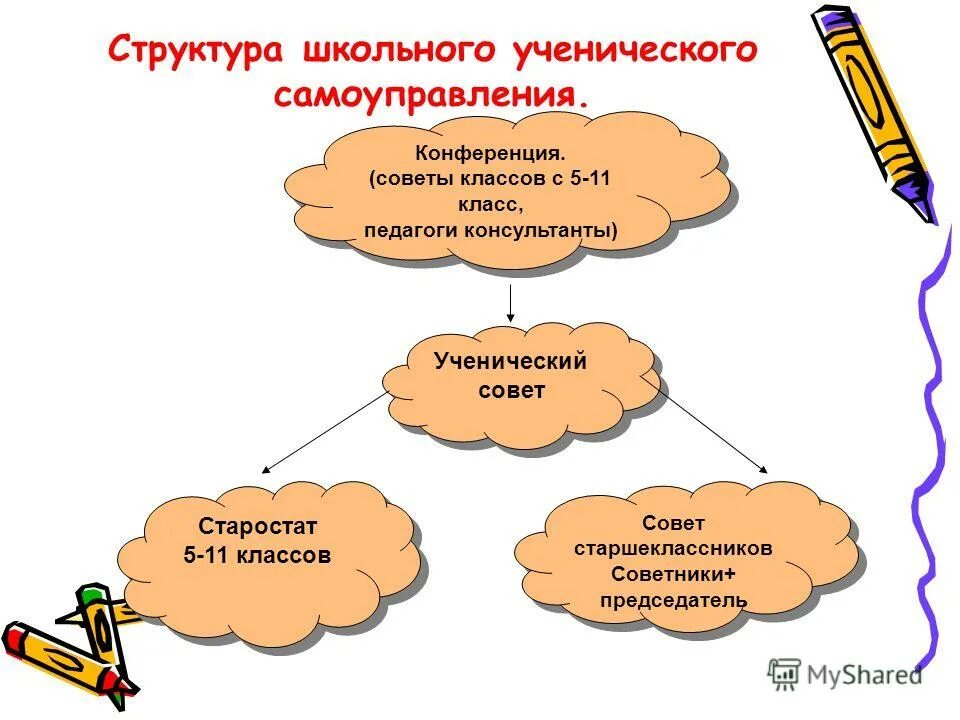 Структура школьного ученического самоуправления.

Конференция.
(советы классов с 5-11 класс,
педагоги консультанты)

Ученический совет

Старостат
5-11 классов

Совет старшеклассников
Советники+
председатель

MyShared